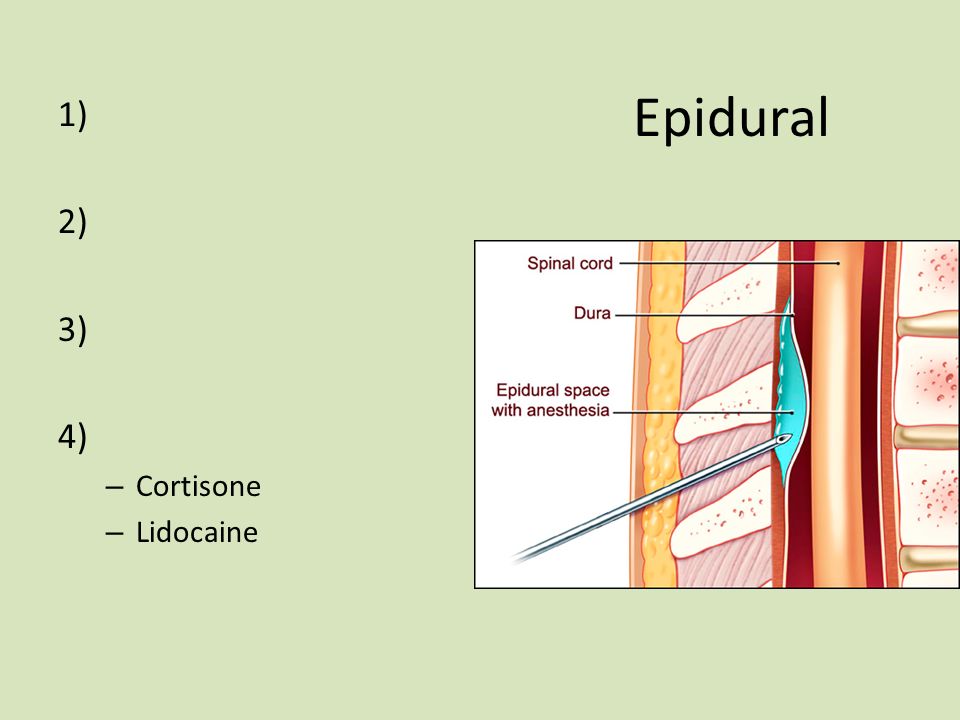 Epidural

1)

2)

3)

4)
– Cortisone
– Lidocaine

Spinal cord
Dura
Epidural space with anesthesia